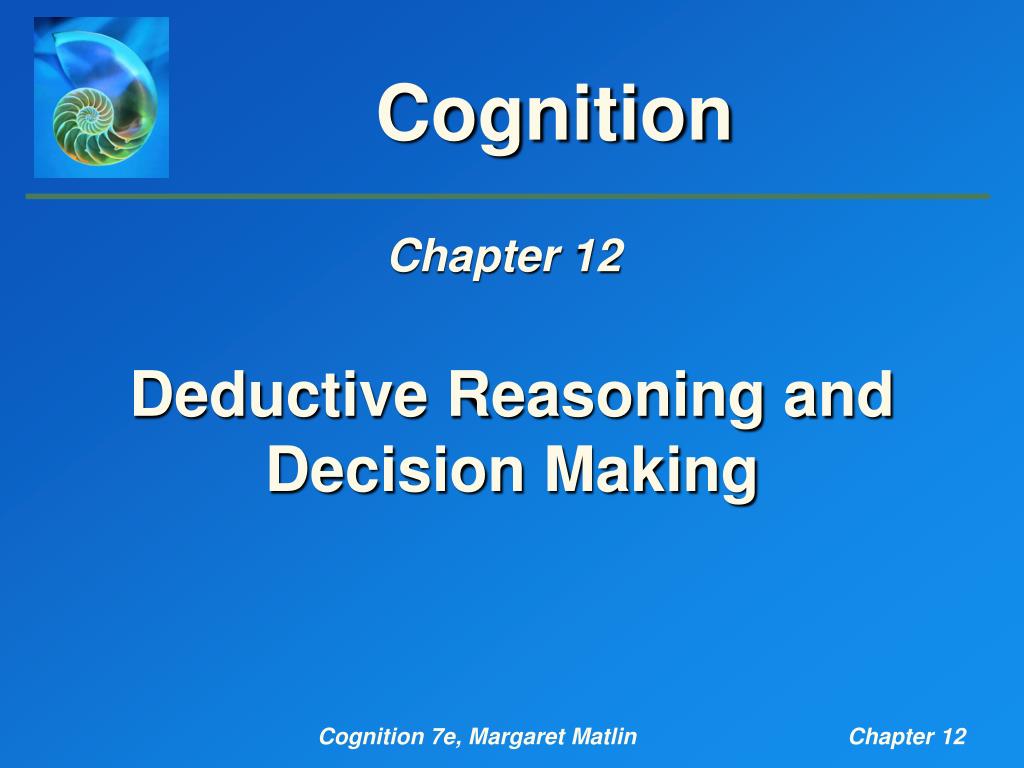 Cognition

Chapter 12

Deductive Reasoning and Decision Making

Cognition 7e, Margaret Matlin

Chapter 12